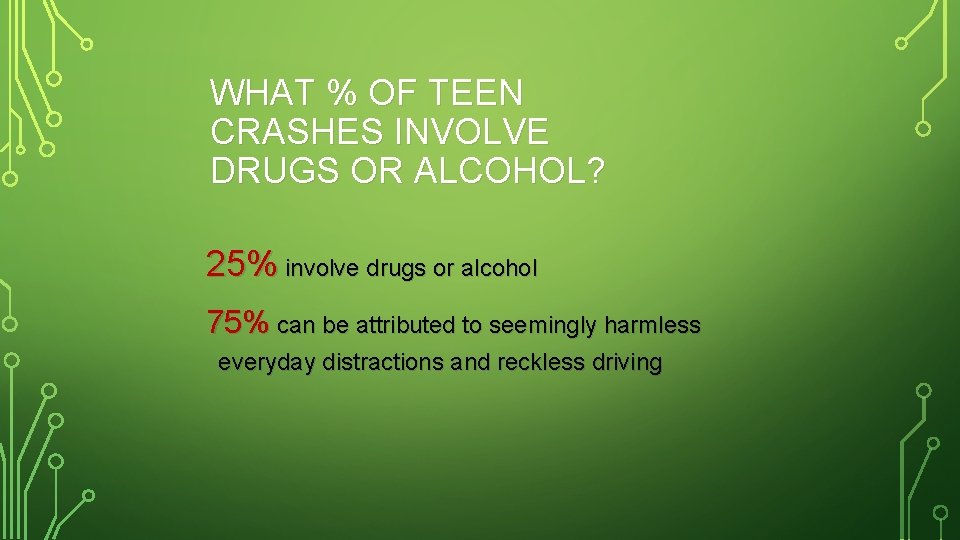 WHAT % OF TEEN CRASHES INVOLVE DRUGS OR ALCOHOL?

25% involve drugs or alcohol

75% can be attributed to seemingly harmless everyday distractions and reckless driving